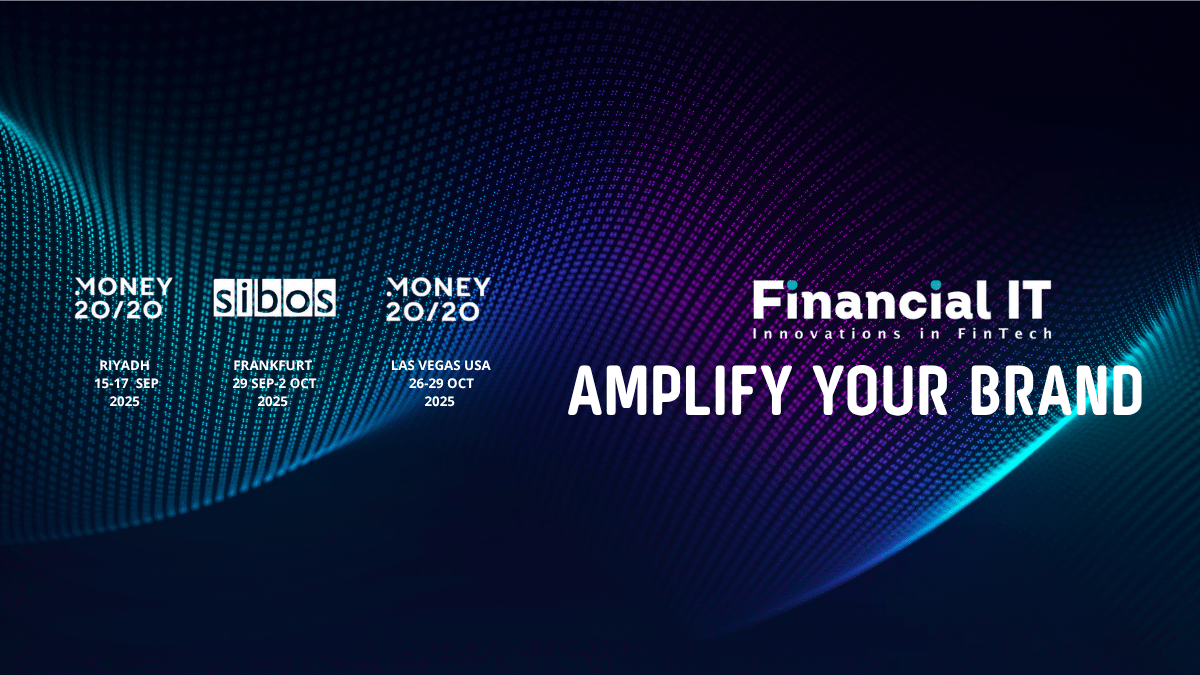 MONEY 20/20

RIYADH
15-17 SEP
2025

sibos

FRANKFURT
29 SEP-2 OCT
2025

MONEY 20/20

LAS VEGAS USA
26-29 OCT
2025

Financial IT
Innovations in FinTech

AMPLIFY YOUR BRAND